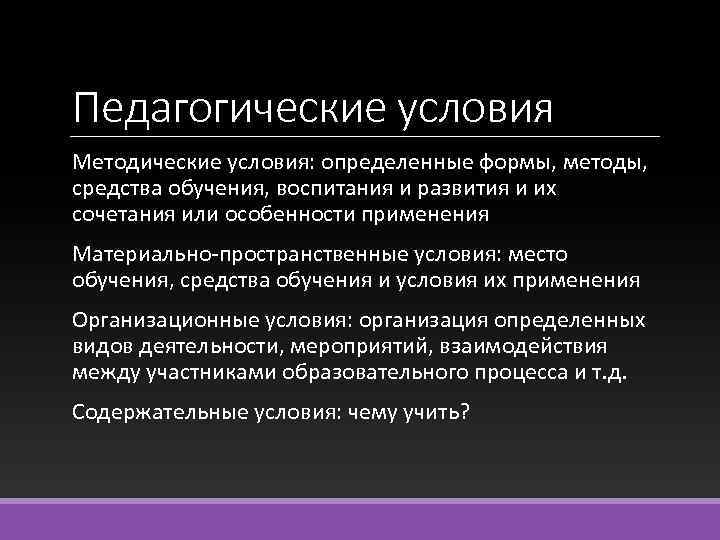 Педагогические условия

Методические условия: определенные формы, методы, средства обучения, воспитания и развития и их сочетания или особенности применения

Материально-пространственные условия: место обучения, средства обучения и условия их применения

Организационные условия: организация определенных видов деятельности, мероприятий, взаимодействия между участниками образовательного процесса и т.д.

Содержательные условия: чему учить?